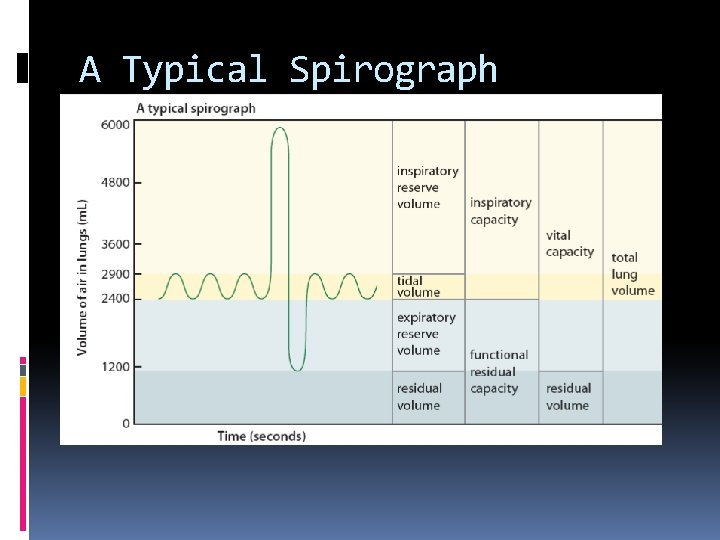 A Typical Spirograph

A typical spirograph

Volume of air in lungs (mL)

6000
4800
3600
2900
2400
1200
0

Time (seconds)

inspiratory reserve volume

tidal volume

expiratory reserve volume

residual volume

inspiratory capacity

functional residual capacity

vital capacity

residual volume

total lung volume